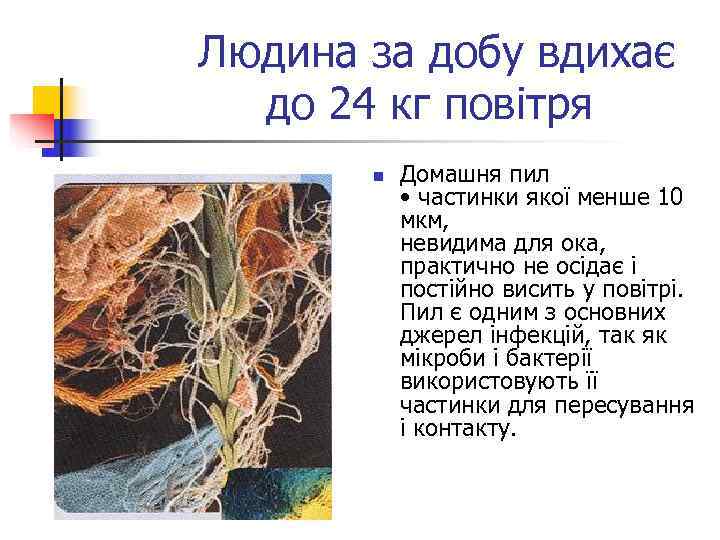 Людина за добу вдихає до 24 кг повітря

Домашня пил
• частинки якої менше 10 мкм,
невидима для ока, практично не осідає і постійно висить у повітрі. Пил є одним з основних джерел інфекцій, так як мікроби і бактерії використовують її частинки для пересування і контакту.